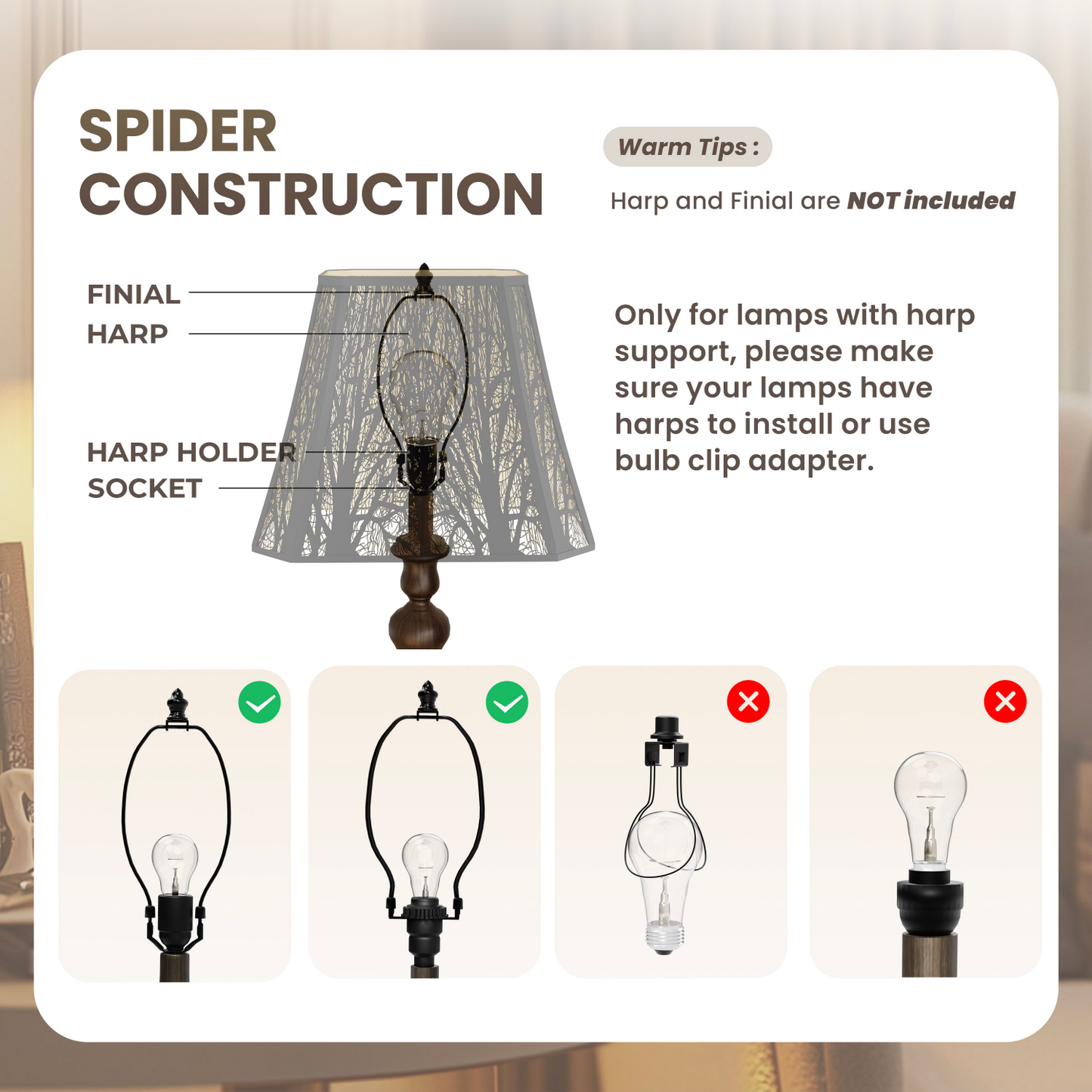 SPIDER CONSTRUCTION

Warm Tips :

Harp and Finial are NOT included

FINIAL

HARP

HARP HOLDER

SOCKET

Only for lamps with harp support, please make sure your lamps have harps to install or use bulb clip adapter.